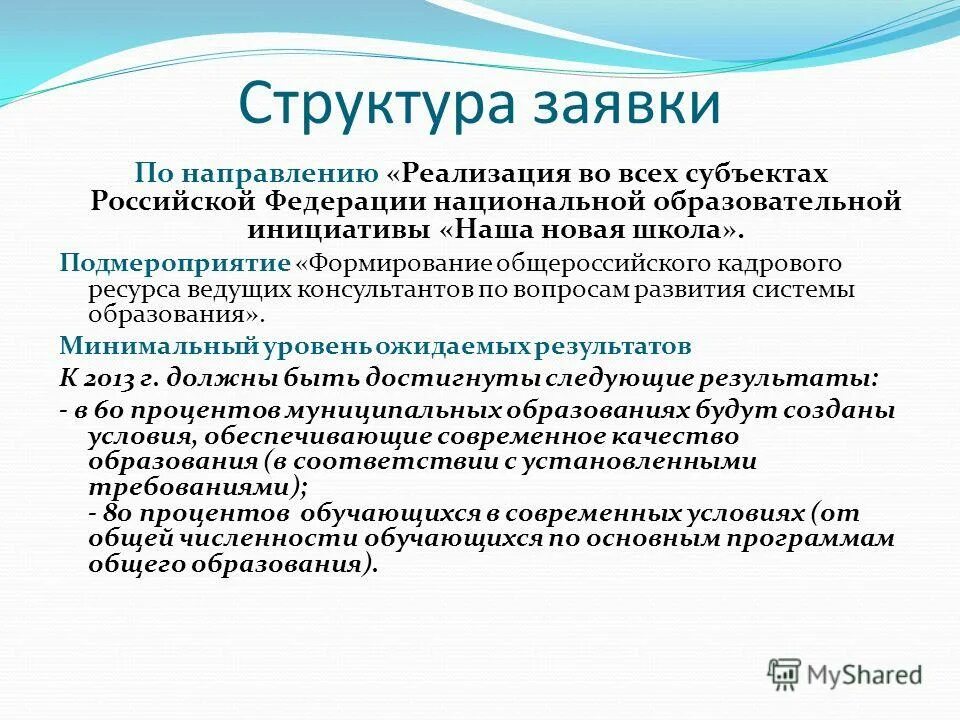 Структура заявки

По направлению «Реализация во всех субъектах Российской Федерации национальной образовательной инициативы «Наша новая школа».

Подмероприятие «Формирование общероссийского кадрового ресурса ведущих консультантов по вопросам развития системы образования».

Минимальный уровень ожидаемых результатов

К 2013 г. должны быть достигнуты следующие результаты:

- в 60 процентов муниципальных образованиях будут созданы условия, обеспечивающие современное качество образования (в соответствии с установленными требованиями);
- 80 процентов обучающихся в современных условиях (от общей численности обучающихся по основным программам общего образования).

MyShared